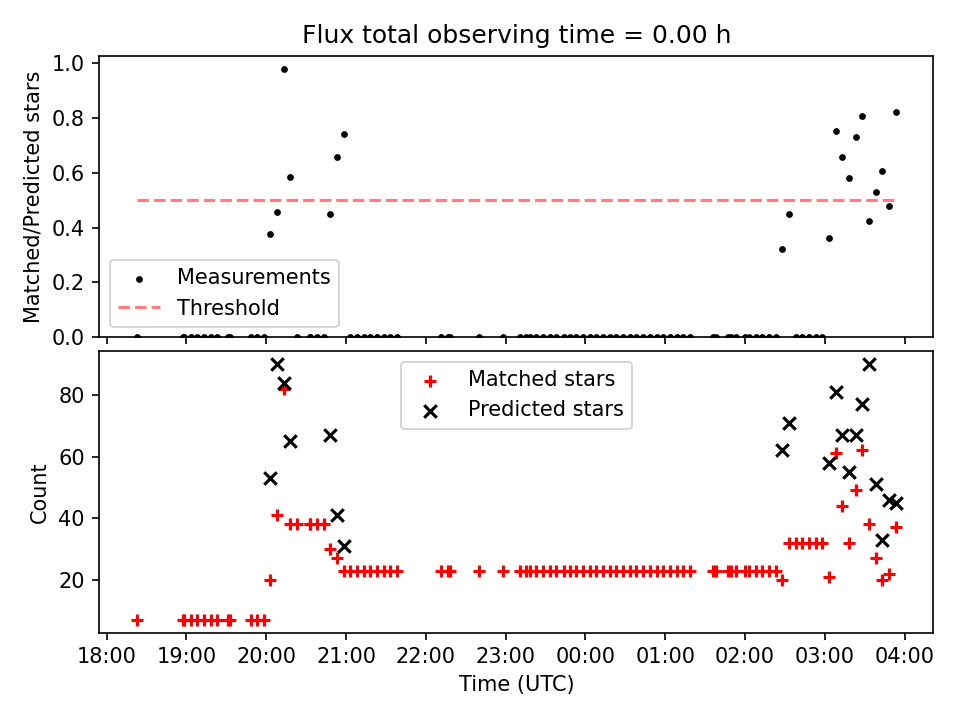 Flux total observing time = 0.00 h

Matched/Predicted stars

1.0
0.8
0.6
0.4
0.2
0.0

Measurements
Threshold

Count

80
60
40
20

Matched stars
Predicted stars

18:00 19:00 20:00 21:00 22:00 23:00 00:00 01:00 02:00 03:00 04:00

Time (UTC)